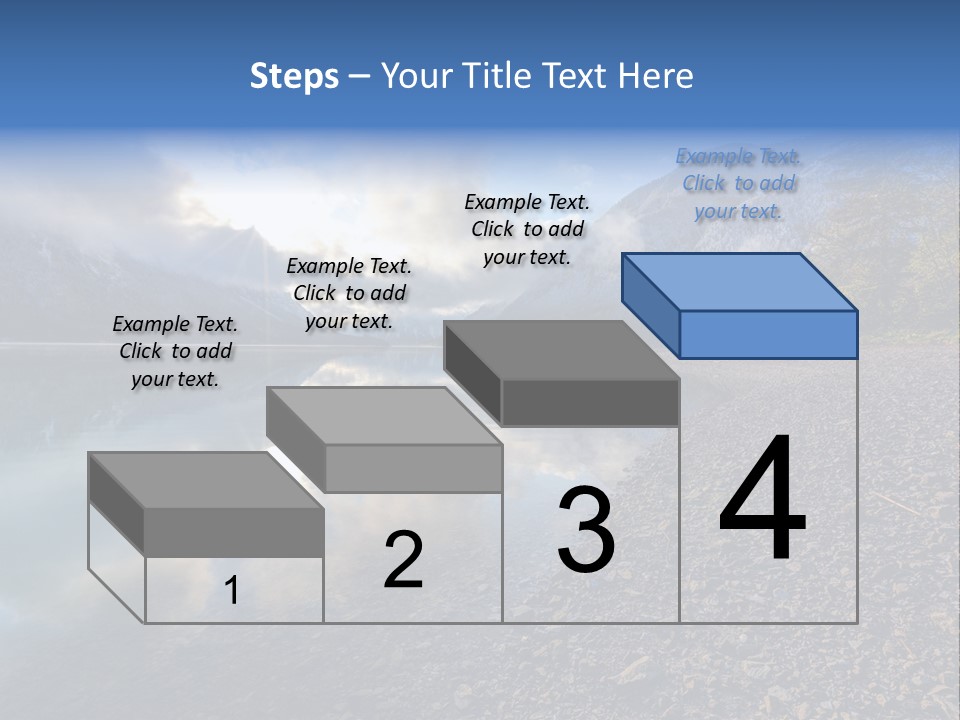 Steps – Your Title Text Here

Example Text. Click to add your text.

Example Text. Click to add your text.

Example Text. Click to add your text.

Example Text. Click to add your text.

1

2

3

4